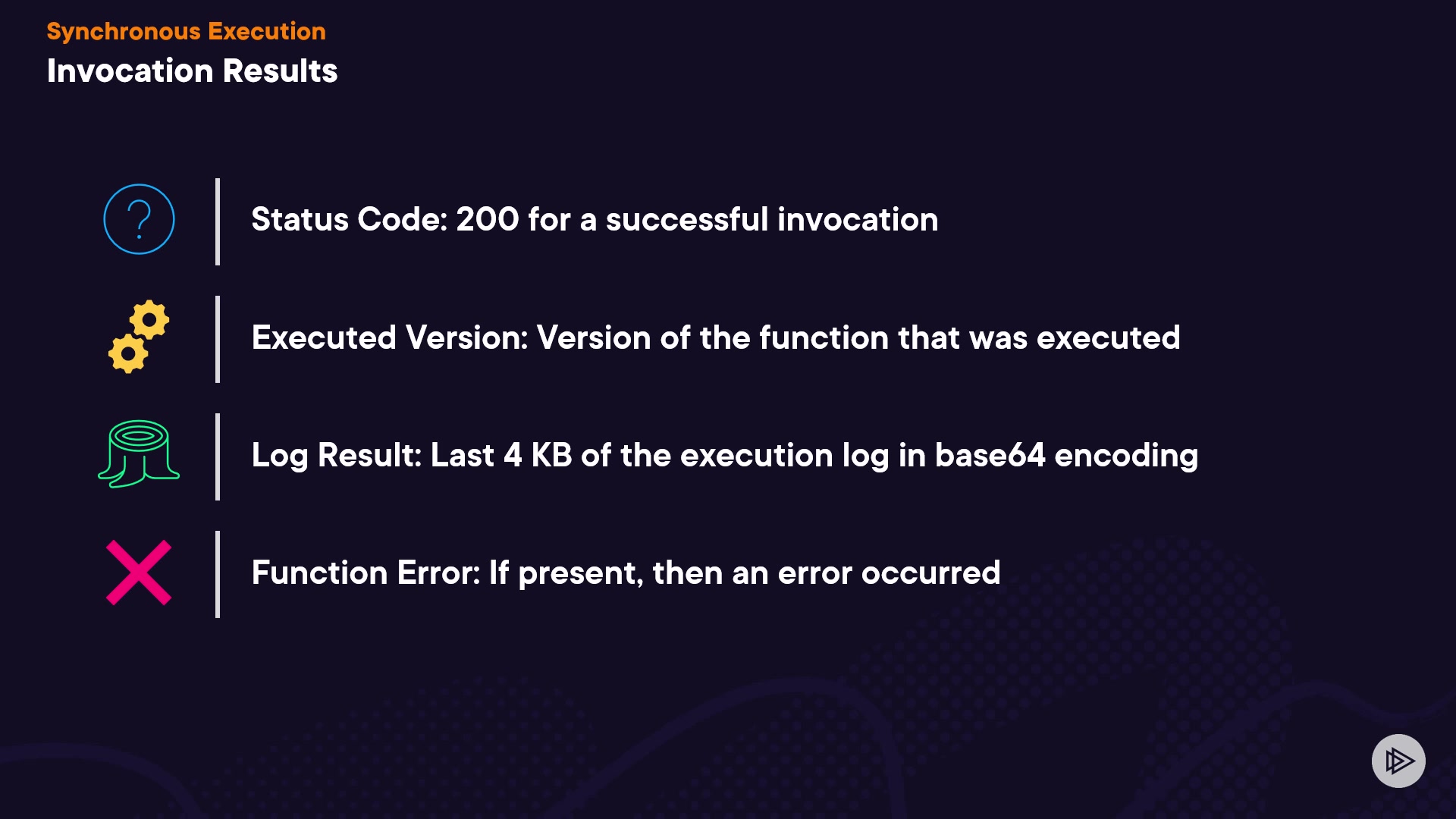 Synchronous Execution
Invocation Results

Status Code: 200 for a successful invocation

Executed Version: Version of the function that was executed

Log Result: Last 4 KB of the execution log in base64 encoding

Function Error: If present, then an error occurred